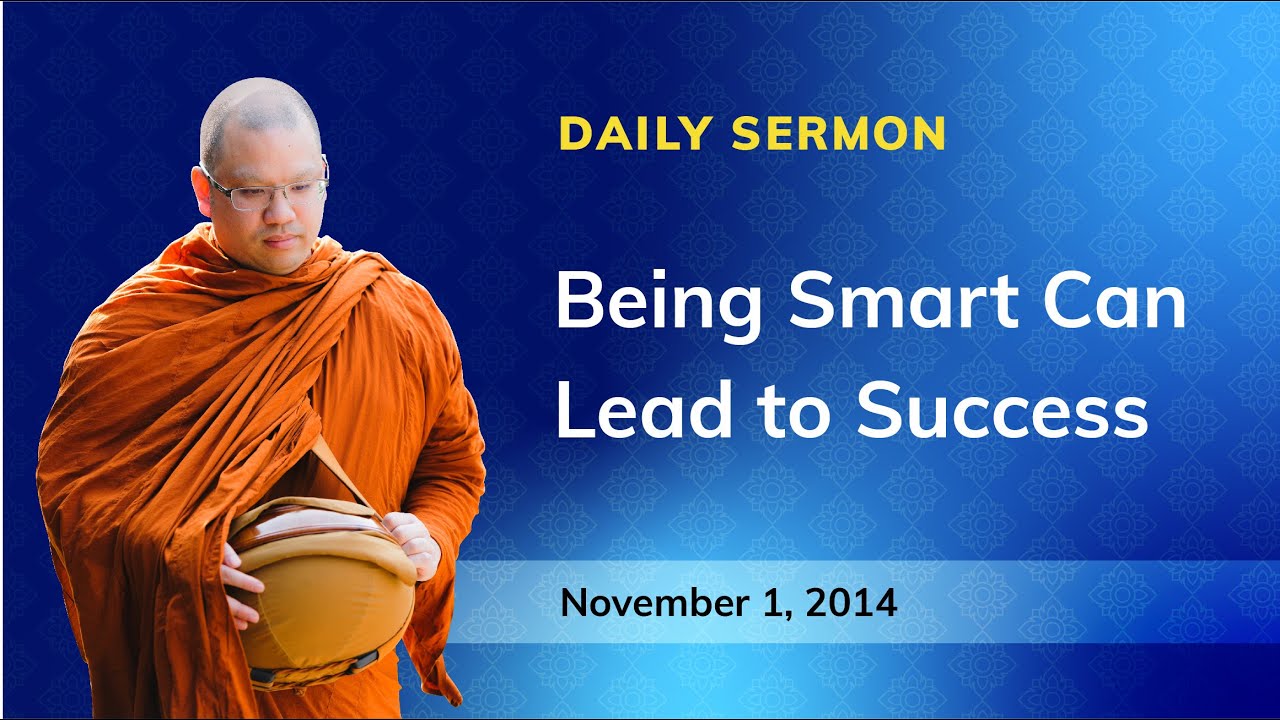 DAILY SERMON

Being Smart Can Lead to Success

November 1, 2014